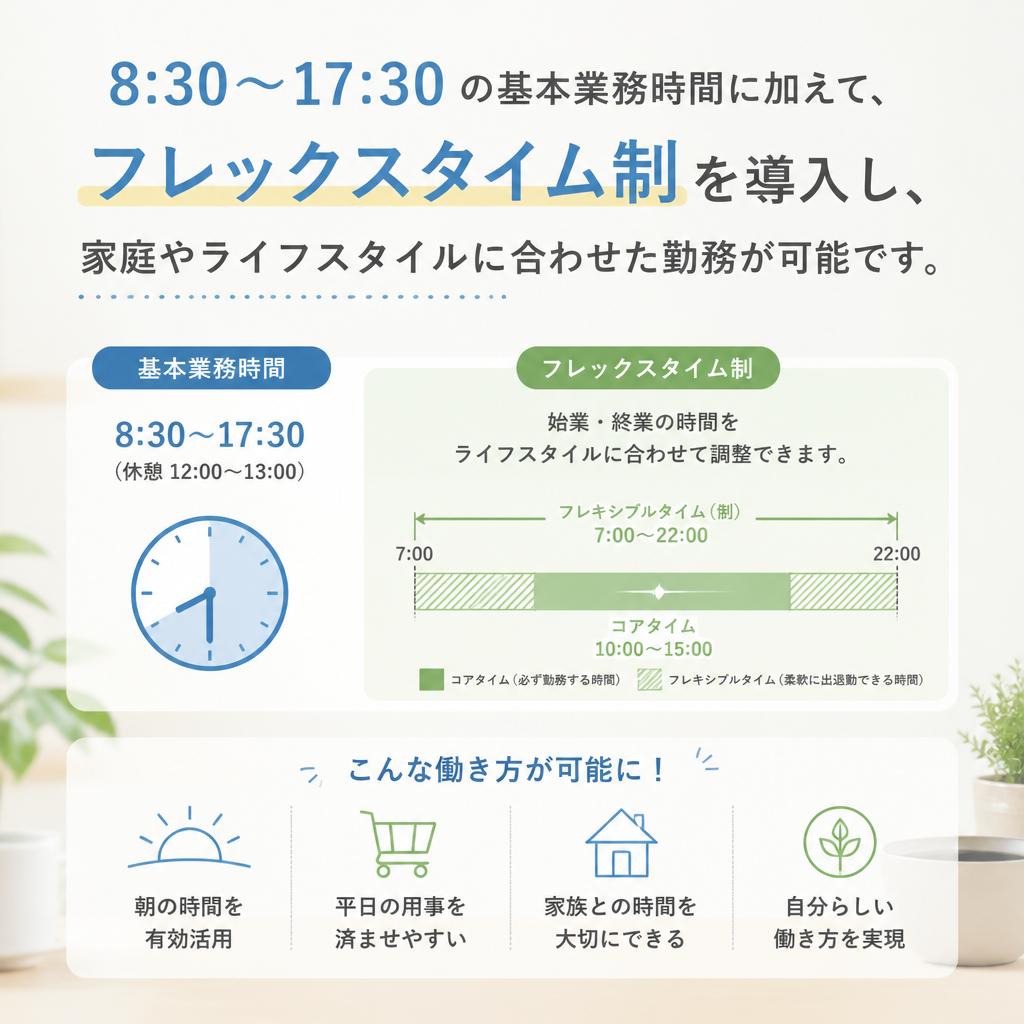 8:30〜17:30 の基本業務時間に加えて、

フレックスタイム制を導入し、

家庭やライフスタイルに合わせた勤務が可能です。

基本業務時間

8:30〜17:30
（休憩 12:00〜13:00）

フレックスタイム制

始業・終業の時間を
ライフスタイルに合わせて調整できます。

フレキシブルタイム（制）
7:00〜22:00

7:00

22:00

コアタイム
10:00〜15:00

コアタイム（必ず勤務する時間）

フレキシブルタイム（柔軟に出退勤できる時間）

こんな働き方が可能に！

朝の時間を
有効活用

平日の用事を
済ませやすい

家族との時間を
大切にできる

自分らしい
働き方を実現